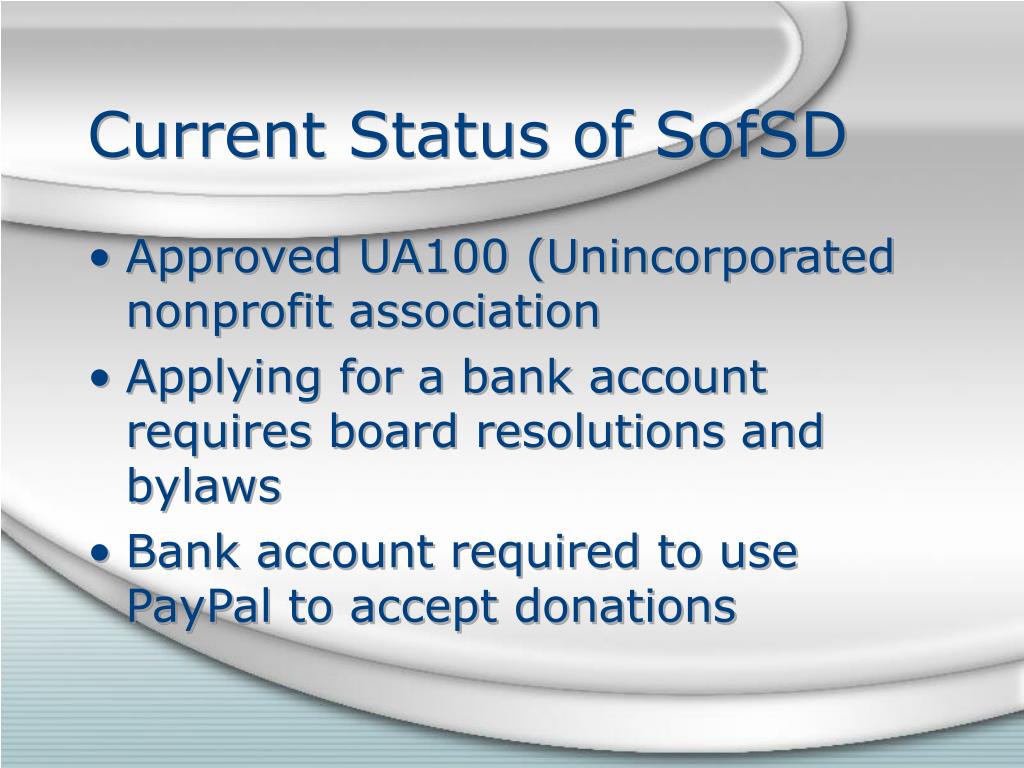 Current Status of SofSD

• Approved UA100 (Unincorporated nonprofit association

• Applying for a bank account requires board resolutions and bylaws

• Bank account required to use PayPal to accept donations